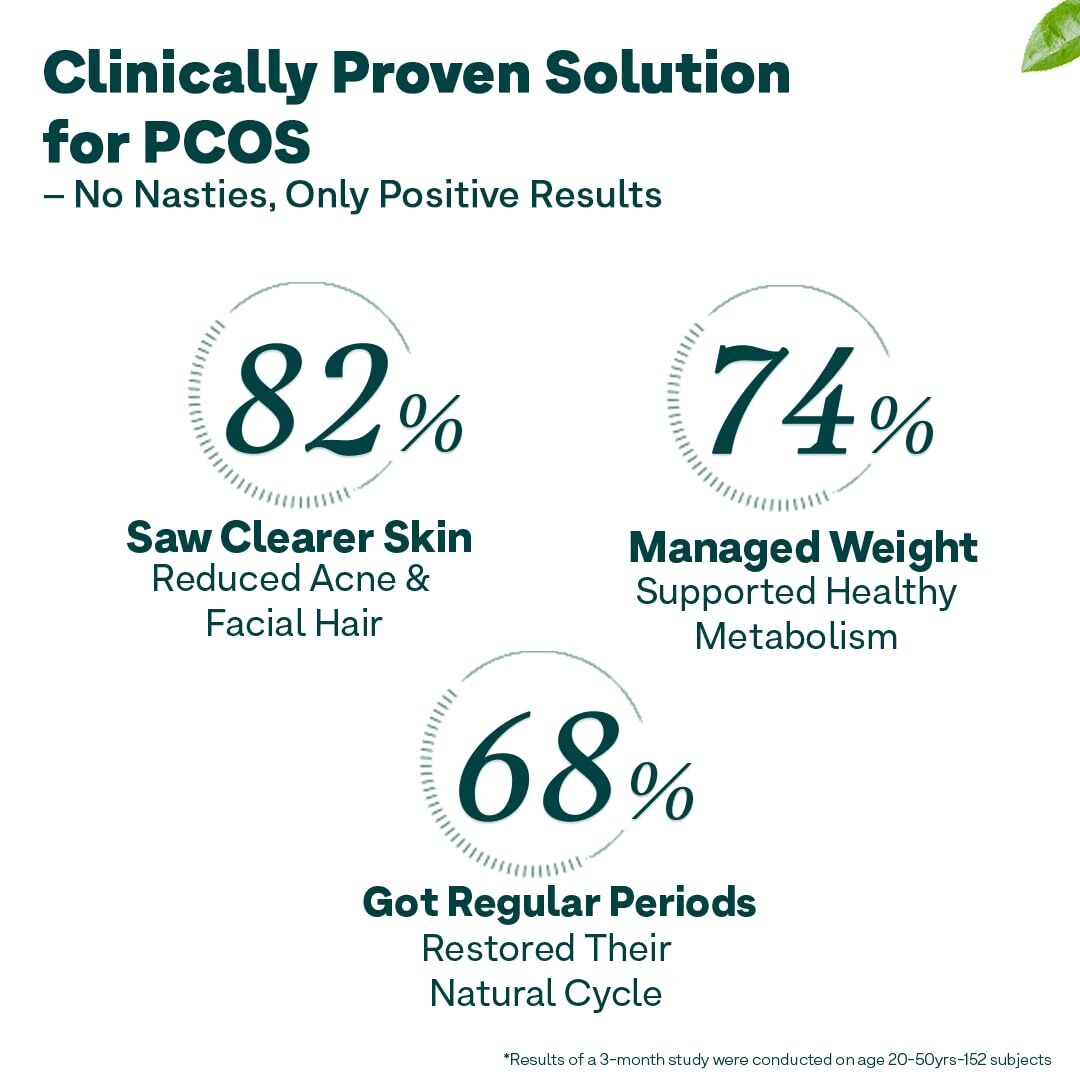 Clinically Proven Solution for PCOS
– No Nasties, Only Positive Results

82%
Saw Clearer Skin
Reduced Acne & Facial Hair

74%
Managed Weight
Supported Healthy Metabolism

68%
Got Regular Periods
Restored Their Natural Cycle

*Results of a 3-month study were conducted on age 20-50yrs-152 subjects